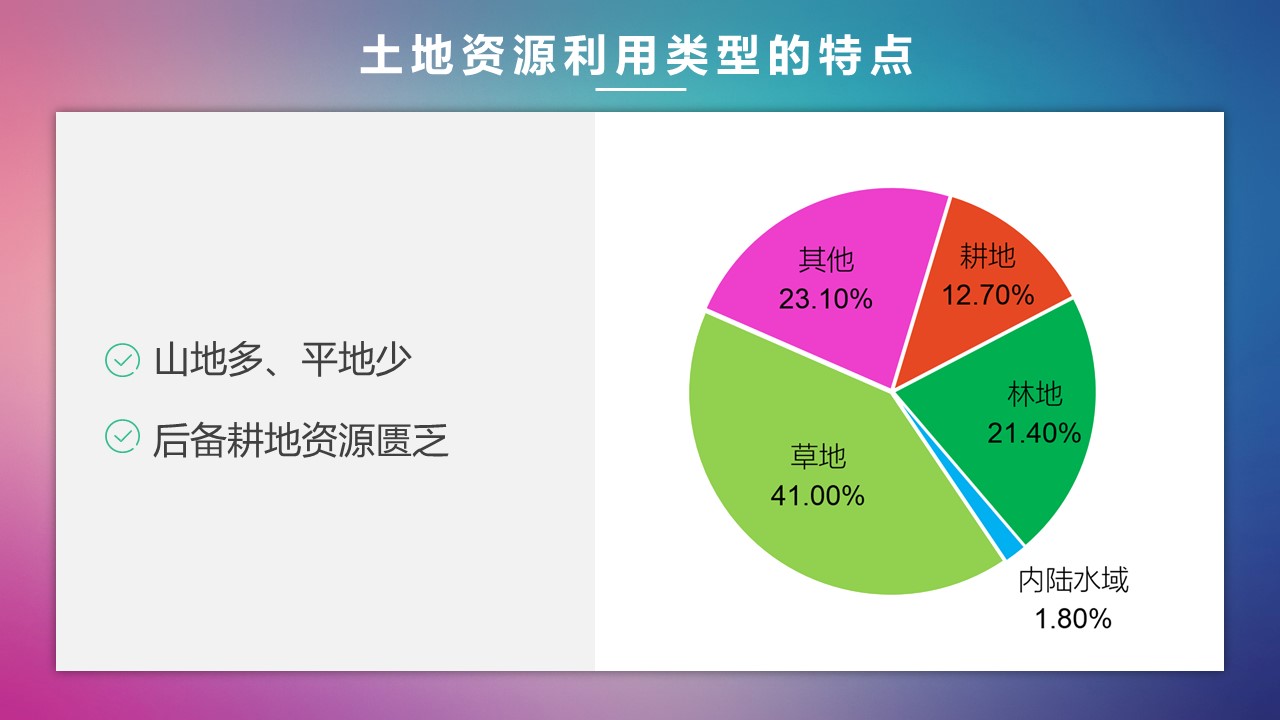 土地资源利用类型的特点

山地多、平地少

后备耕地资源匮乏

其他
23.10%

耕地
12.70%

林地
21.40%

草地
41.00%

内陆水域
1.80%